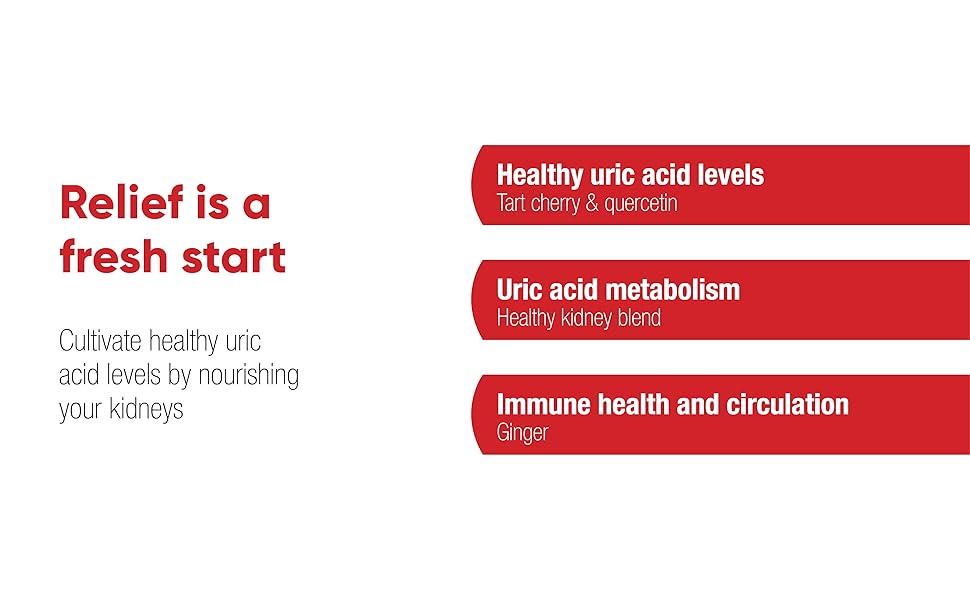 Relief is a fresh start

Cultivate healthy uric acid levels by nourishing your kidneys

Healthy uric acid levels
Tart cherry & quercetin

Uric acid metabolism
Healthy kidney blend

Immune health and circulation
Ginger